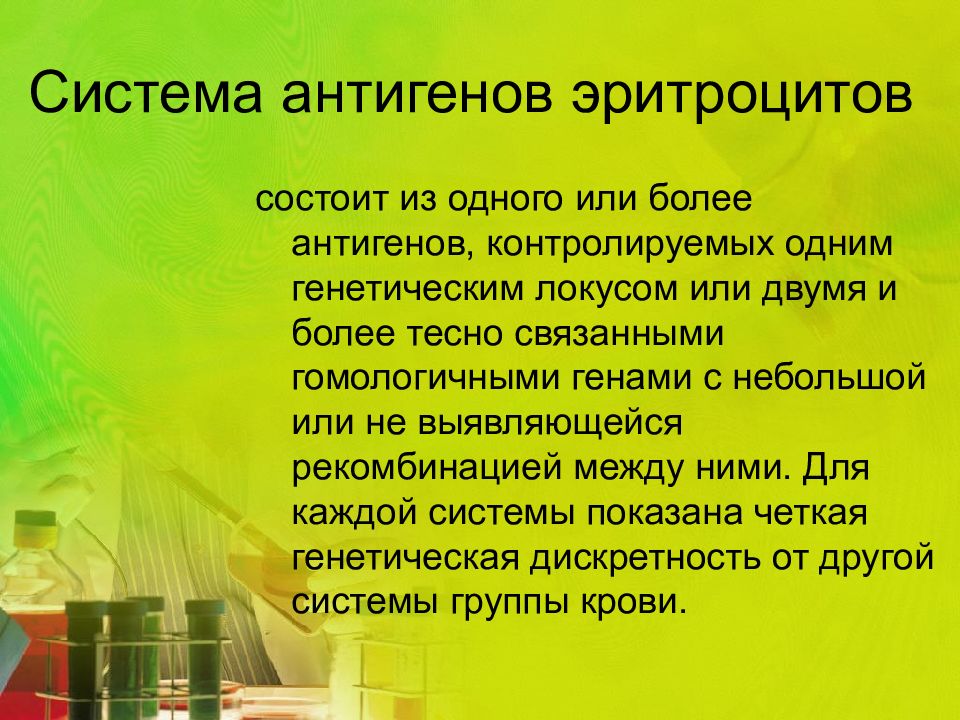 Система антигенов эритроцитов

состоит из одного или более антигенов, контролируемых одним генетическим локусом или двумя и более тесно связанными гомологичными генами с небольшой или не выявляющейся рекомбинацией между ними. Для каждой системы показана четкая генетическая дискретность от другой системы группы крови.